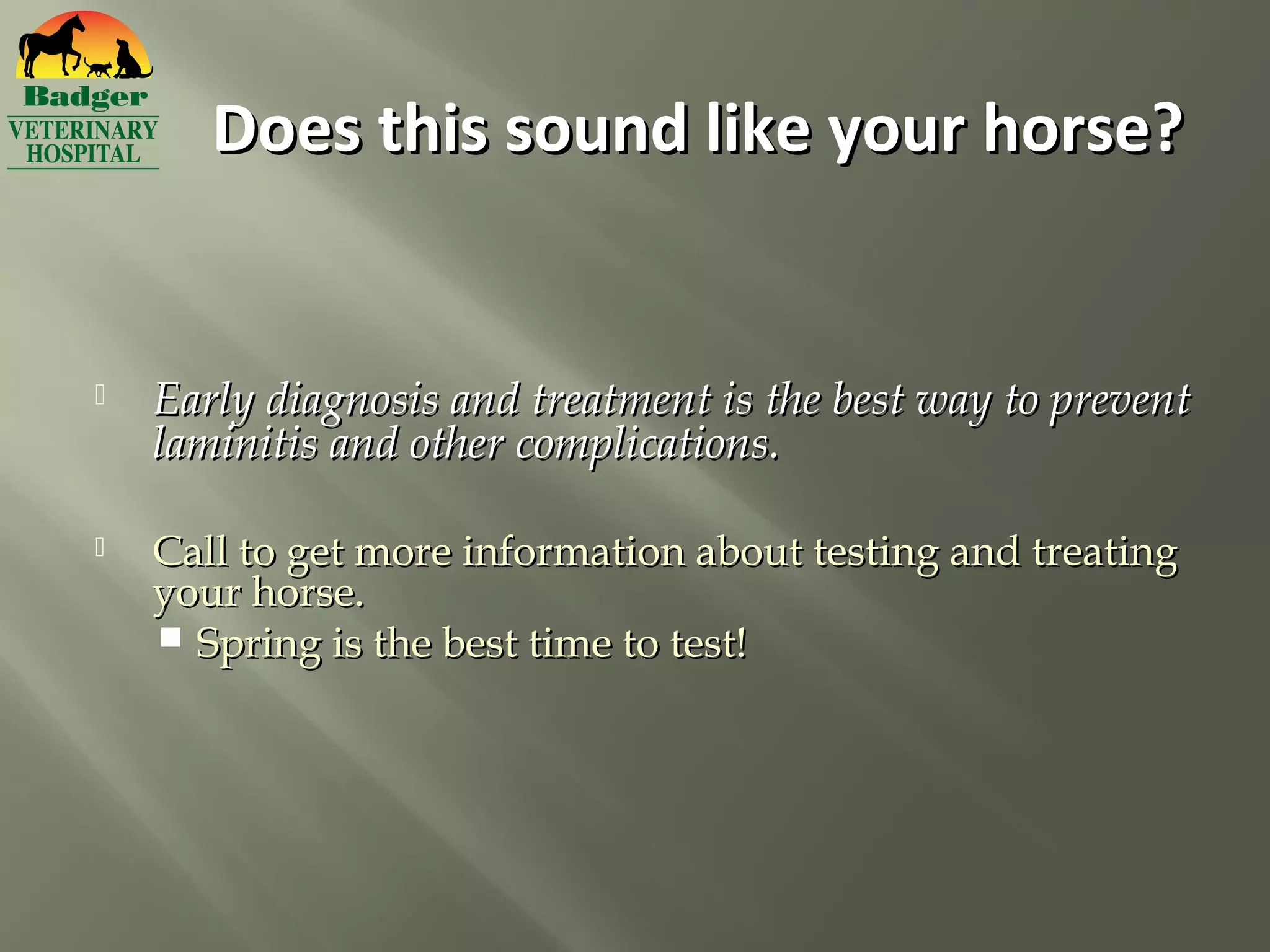 Badger
VETERINARY
HOSPITAL

Does this sound like your horse?

Early diagnosis and treatment is the best way to prevent laminitis and other complications.

Call to get more information about testing and treating your horse.

Spring is the best time to test!